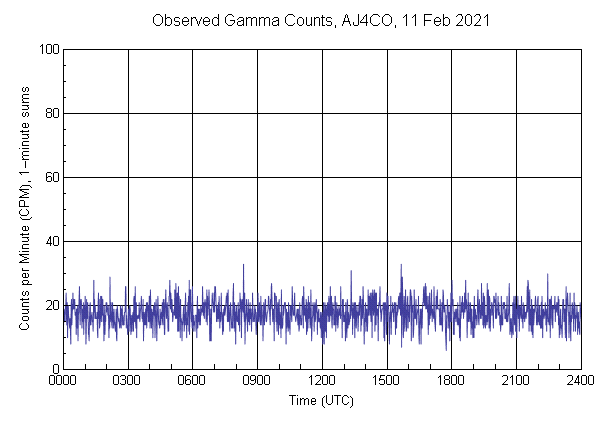 Observed Gamma Counts, AJ4CO, 11 Feb 2021

Counts per Minute (CPM), 1-minute sums

100
80
60
40
20
0

0000 0300 0600 0900 1200 1500 1800 2100 2400

Time (UTC)